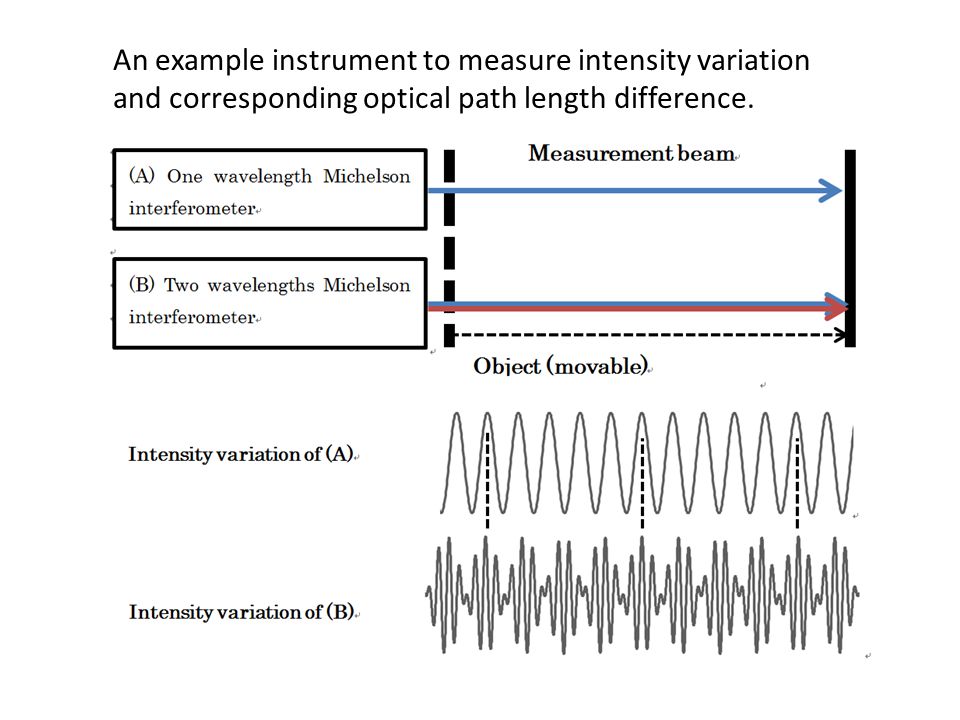 An example instrument to measure intensity variation and corresponding optical path length difference.

(A) One wavelength Michelson interferometer

Measurement beam

(B) Two wavelengths Michelson interferometer

Object (movable)

Intensity variation of (A)

Intensity variation of (B)